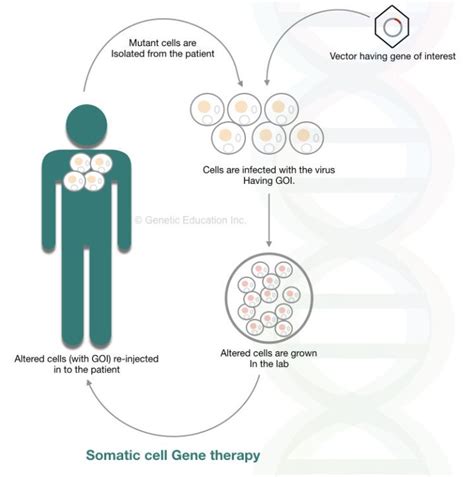 Mutant cells are
Isolated from the patient

Vector having gene of interest

Cells are infected with the virus
Having GOI.

© Genetic Education Inc.

Altered cells are grown
In the lab

Altered cells (with GOI) re-injected
in to the patient

Somatic cell Gene therapy